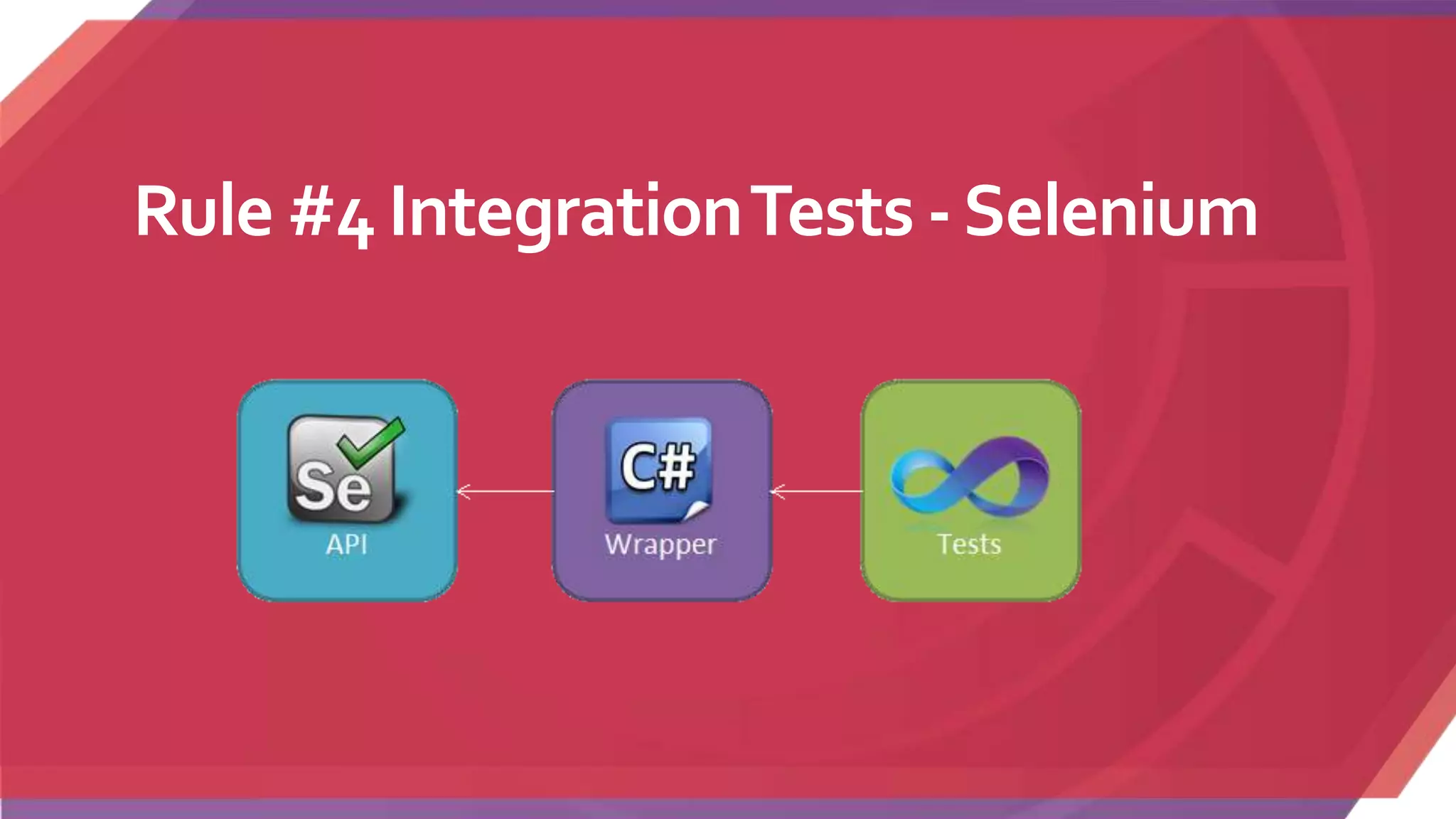 Rule #4 Integration Tests - Selenium

Se
API

C#
Wrapper

Tests